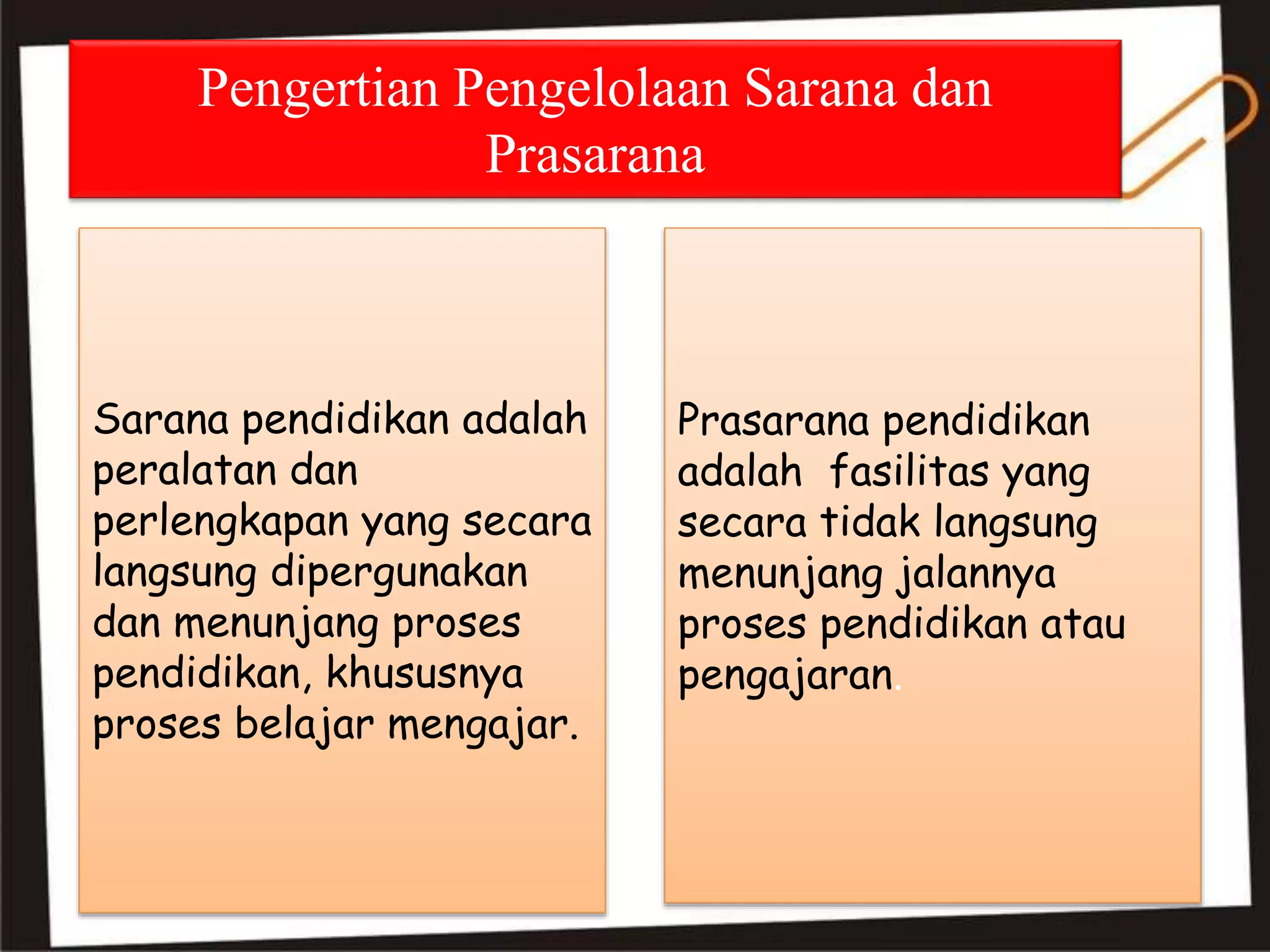 Pengertian Pengelolaan Sarana dan Prasarana

Sarana pendidikan adalah peralatan dan perlengkapan yang secara langsung dipergunakan dan menunjang proses pendidikan, khususnya proses belajar mengajar.

Prasarana pendidikan adalah fasilitas yang secara tidak langsung menunjang jalannya proses pendidikan atau pengajaran.